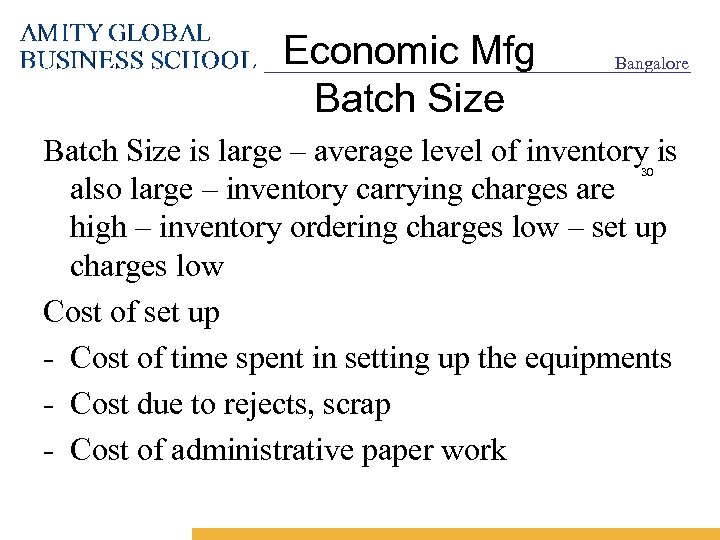 AMITY GLOBAL BUSINESS SCHOOL

Economic Mfg Batch Size

Bangalore

Batch Size is large – average level of inventory is also large – inventory carrying charges are high – inventory ordering charges low – set up charges low

30

Cost of set up

- Cost of time spent in setting up the equipments
- Cost due to rejects, scrap
- Cost of administrative paper work